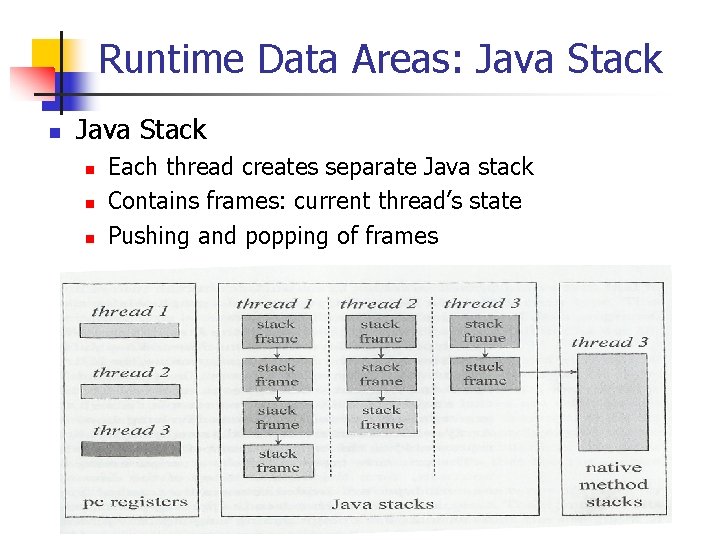 Runtime Data Areas: Java Stack

Java Stack

Each thread creates separate Java stack

Contains frames: current thread's state

Pushing and popping of frames

thread 1

thread 2

thread 3

pc registers

thread 1

stack frame

stack frame

stack frame

stack frame

thread 2

stack frame

stack frame

stack frame

thread 3

stack frame

stack frame

Java stacks

thread 3

native method stacks